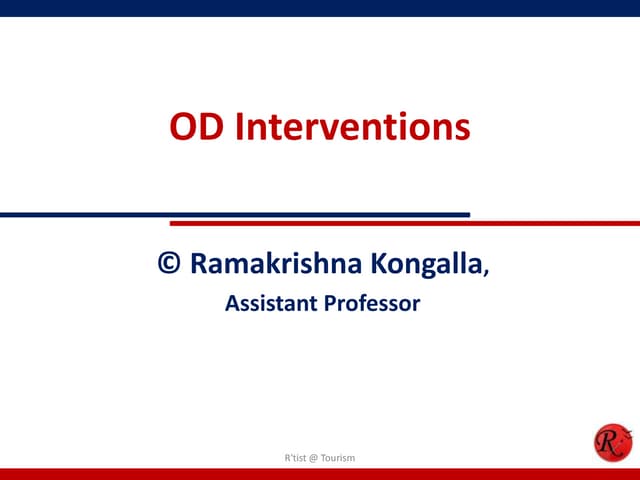 OD Interventions

© Ramakrishna Kongalla,

Assistant Professor

R'tist @ Tourism

R